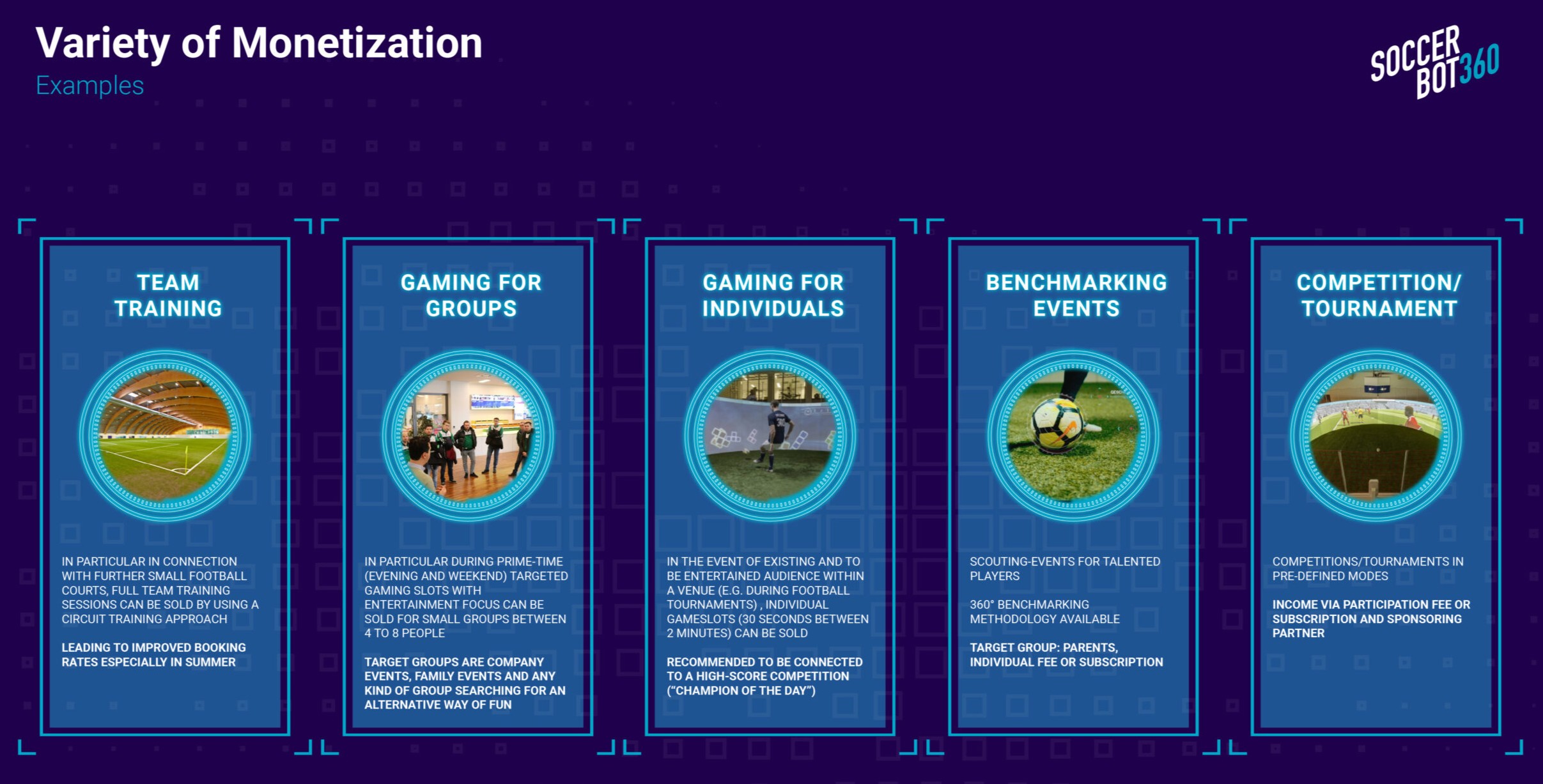 Variety of Monetization
Examples

SOCCER BOT360

TEAM TRAINING

IN PARTICULAR IN CONNECTION WITH FURTHER SMALL FOOTBALL COURTS, FULL TEAM TRAINING SESSIONS CAN BE SOLD BY USING A CIRCUIT TRAINING APPROACH

LEADING TO IMPROVED BOOKING RATES ESPECIALLY IN SUMMER

GAMING FOR GROUPS

IN PARTICULAR DURING PRIME-TIME (EVENING AND WEEKEND) TARGETED GAMING SLOTS WITH ENTERTAINMENT FOCUS CAN BE SOLD FOR SMALL GROUPS BETWEEN 4 TO 8 PEOPLE

TARGET GROUPS ARE COMPANY EVENTS, FAMILY EVENTS AND ANY KIND OF GROUP SEARCHING FOR AN ALTERNATIVE WAY OF FUN

GAMING FOR INDIVIDUALS

IN THE EVENT OF EXISTING AND TO BE ENTERTAINED AUDIENCE WITHIN A VENUE (E.G. DURING FOOTBALL TOURNAMENTS) , INDIVIDUAL GAMESLOTS (30 SECONDS BETWEEN 2 MINUTES) CAN BE SOLD

RECOMMENDED TO BE CONNECTED TO A HIGH-SCORE COMPETITION ("CHAMPION OF THE DAY")

BENCHMARKING EVENTS

SCOUTING-EVENTS FOR TALENTED PLAYERS

360° BENCHMARKING METHODOLOGY AVAILABLE

TARGET GROUP: PARENTS, INDIVIDUAL FEE OR SUBSCRIPTION

COMPETITION/ TOURNAMENT

COMPETITIONS/TOURNAMENTS IN PRE-DEFINED MODES

INCOME VIA PARTICIPATION FEE OR SUBSCRIPTION AND SPONSORING PARTNER